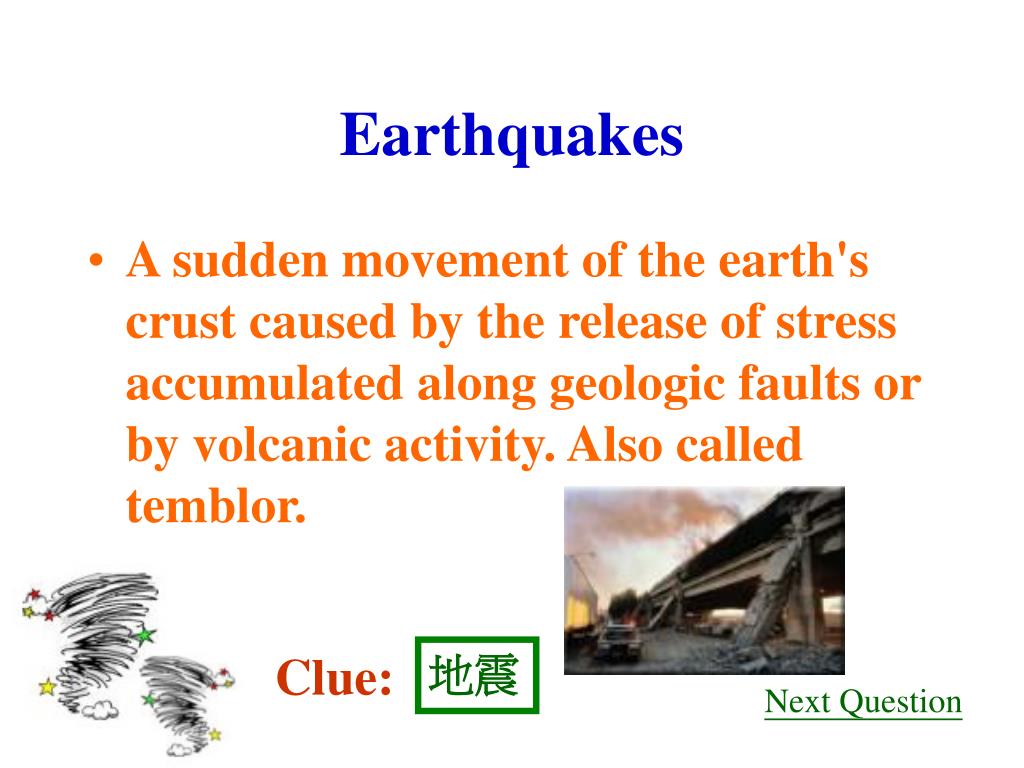 Earthquakes

• A sudden movement of the earth's crust caused by the release of stress accumulated along geologic faults or by volcanic activity. Also called temblor.

Clue: 地震

Next Question